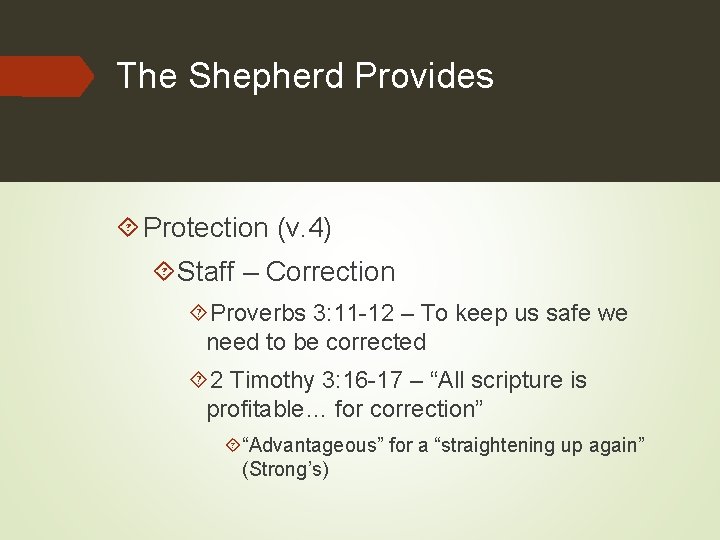 The Shepherd Provides

Protection (v.4)

Staff – Correction

Proverbs 3:11-12 – To keep us safe we need to be corrected

2 Timothy 3:16-17 – “All scripture is profitable… for correction”

“Advantageous” for a “straightening up again” (Strong’s)